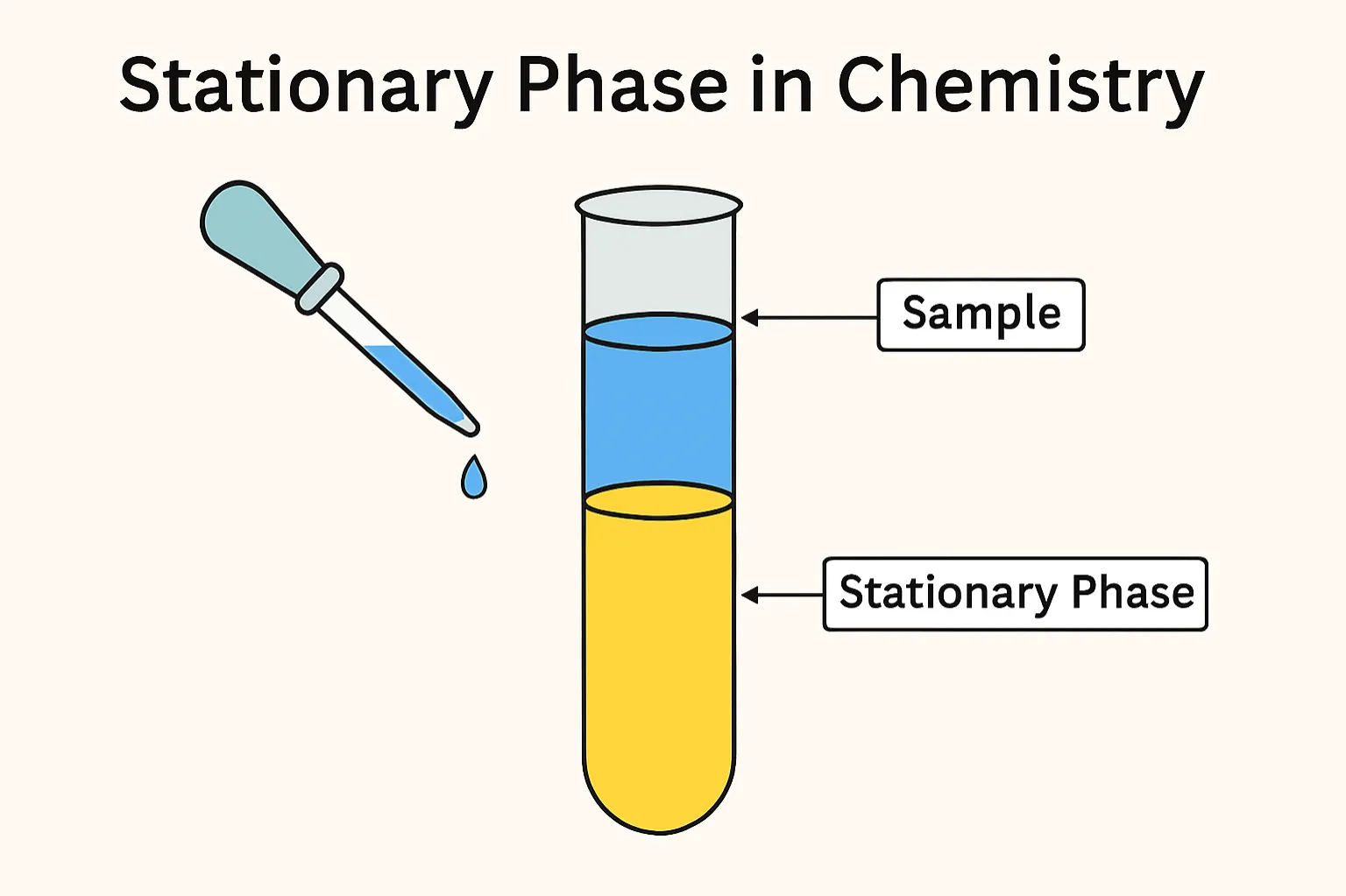 Stationary Phase in Chemistry

Sample

Stationary Phase